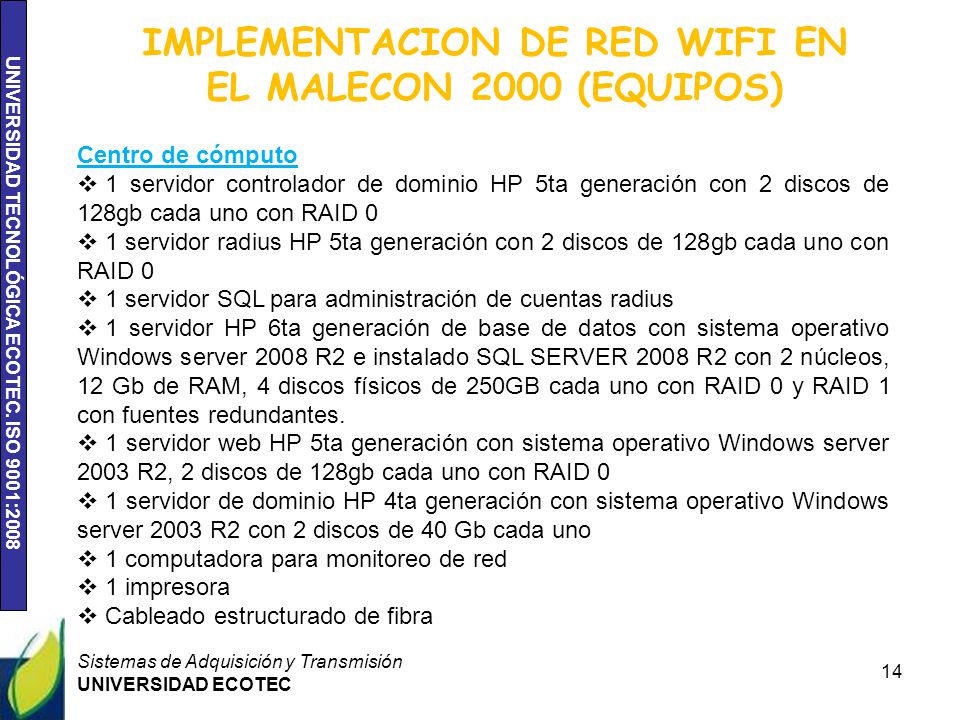 UNIVERSIDAD TECNOLÓGICA ECOTEC. ISO 9001:2008

IMPLEMENTACION DE RED WIFI EN EL MALECON 2000 (EQUIPOS)

Centro de cómputo
❖ 1 servidor controlador de dominio HP 5ta generación con 2 discos de 128gb cada uno con RAID 0
❖ 1 servidor radius HP 5ta generación con 2 discos de 128gb cada uno con RAID 0
❖ 1 servidor SQL para administración de cuentas radius
❖ 1 servidor HP 6ta generación de base de datos con sistema operativo Windows server 2008 R2 e instalado SQL SERVER 2008 R2 con 2 núcleos, 12 Gb de RAM, 4 discos físicos de 250GB cada uno con RAID 0 y RAID 1 con fuentes redundantes.
❖ 1 servidor web HP 5ta generación con sistema operativo Windows server 2003 R2, 2 discos de 128gb cada uno con RAID 0
❖ 1 servidor de dominio HP 4ta generación con sistema operativo Windows server 2003 R2 con 2 discos de 40 Gb cada uno
❖ 1 computadora para monitoreo de red
❖ 1 impresora
❖ Cableado estructurado de fibra

Sistemas de Adquisición y Transmisión
UNIVERSIDAD ECOTEC

14